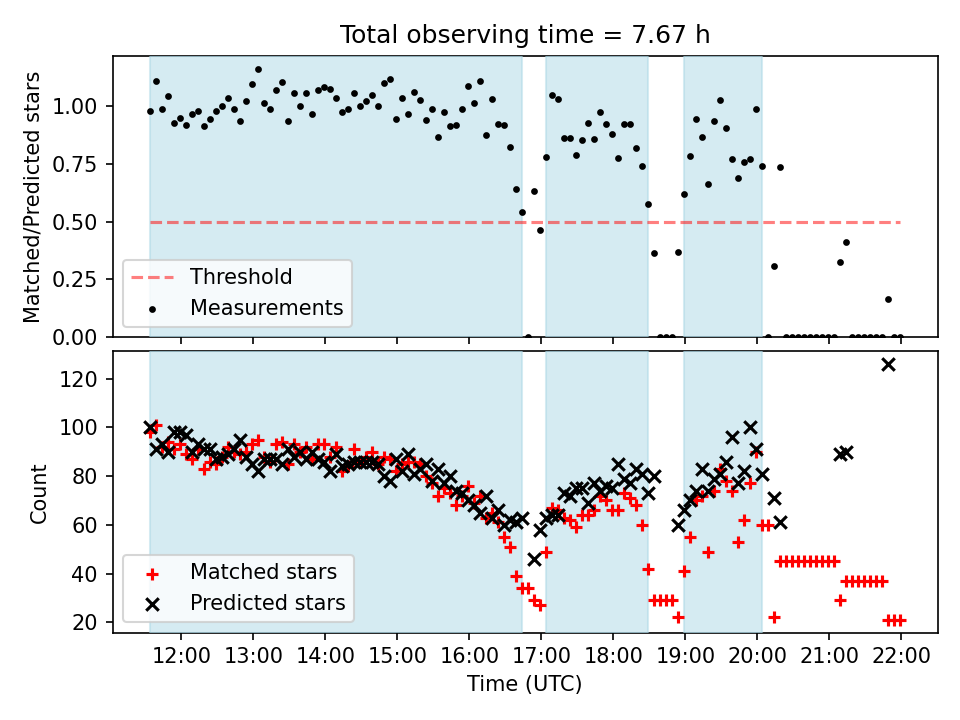 Total observing time = 7.67 h

Matched/Predicted stars

1.00
0.75
0.50
0.25
0.00

Threshold
Measurements

Count

120
100
80
60
40
20

Matched stars
Predicted stars

12:00 13:00 14:00 15:00 16:00 17:00 18:00 19:00 20:00 21:00 22:00

Time (UTC)